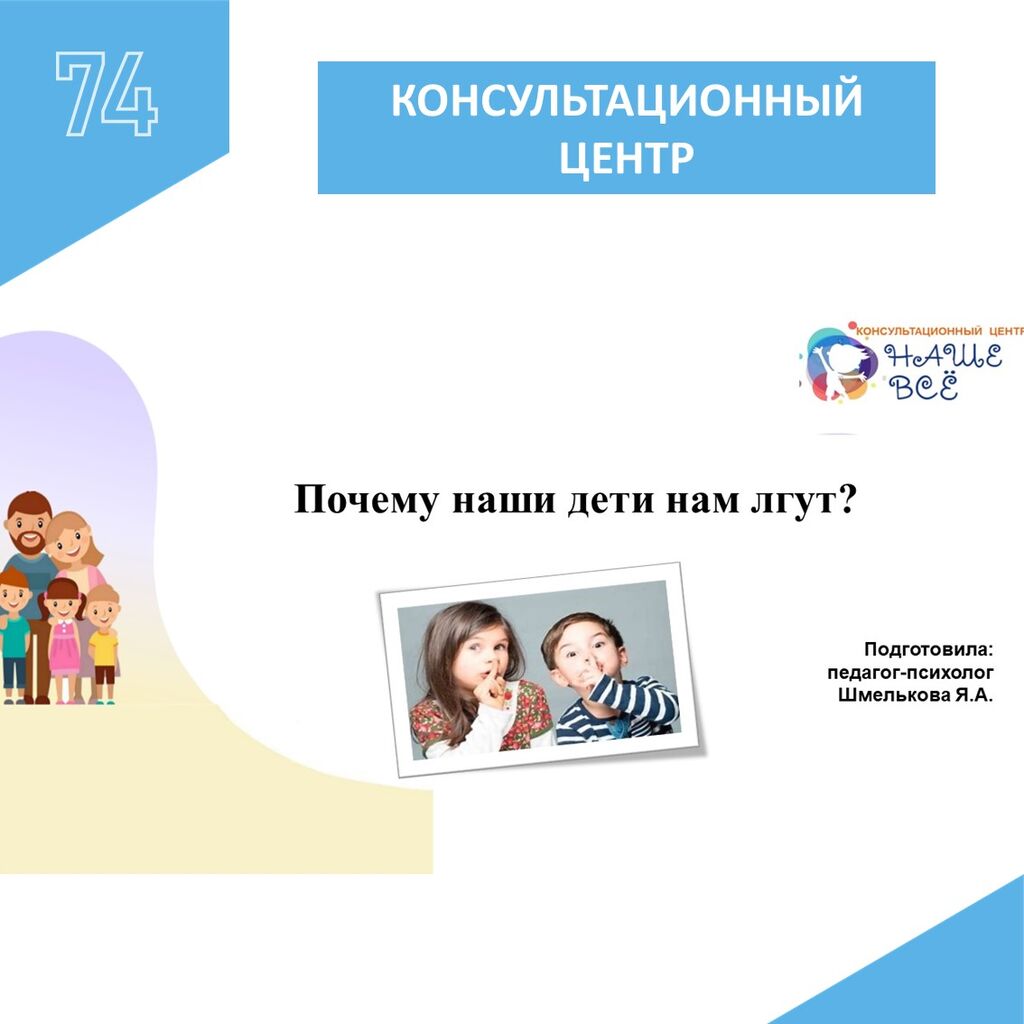 74

КОНСУЛЬТАЦИОННЫЙ ЦЕНТР

КОНСУЛЬТАЦИОННЫЙ ЦЕНТР
НАШЕ ВСЁ

Почему наши дети нам лгут?

Подготовила:
педагог-психолог
Шмелькова Я.А.